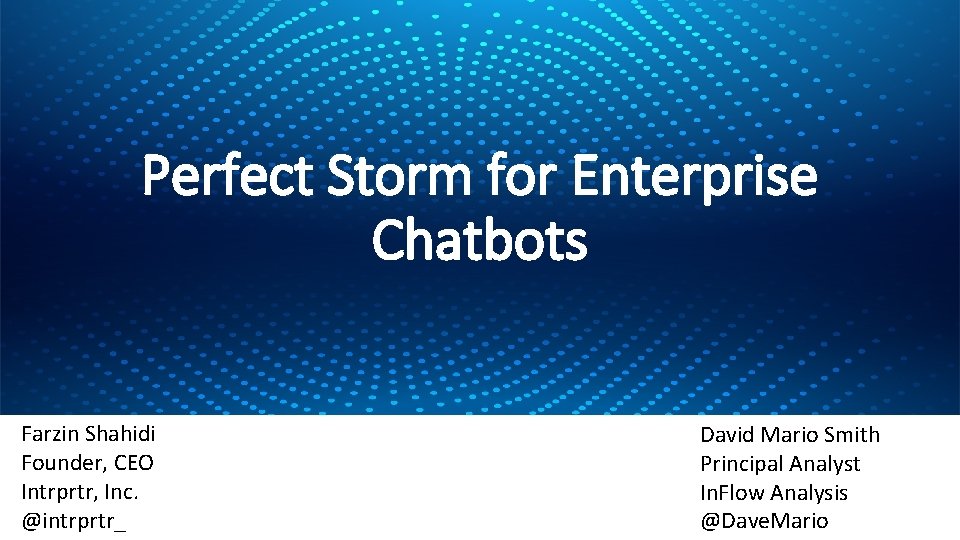 Perfect Storm for Enterprise Chatbots

Farzin Shahidi
Founder, CEO
Intrprtr, Inc.
@intrprtr_

David Mario Smith
Principal Analyst
InFlow Analysis
@DaveMario